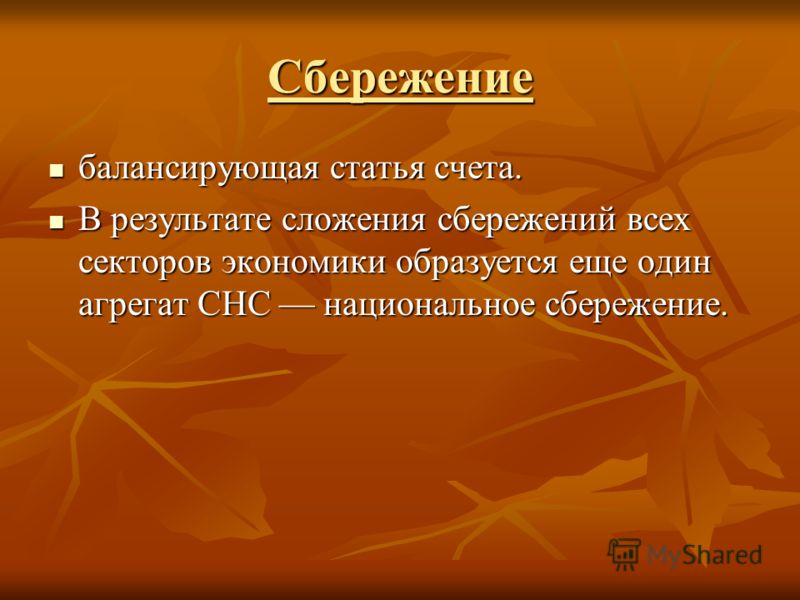 Сбережение

- балансирующая статья счета.
- В результате сложения сбережений всех секторов экономики образуется еще один агрегат СНС — национальное сбережение.

MyShared